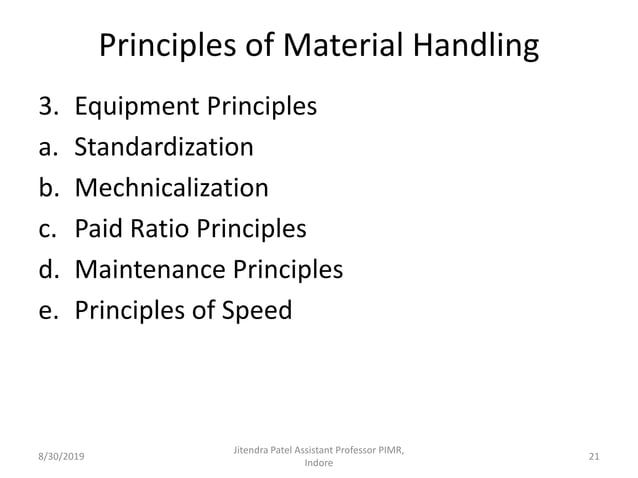 Principles of Material Handling

3. Equipment Principles
a. Standardization
b. Mechnicalization
c. Paid Ratio Principles
d. Maintenance Principles
e. Principles of Speed

8/30/2019

Jitendra Patel Assistant Professor PIMR, Indore

21